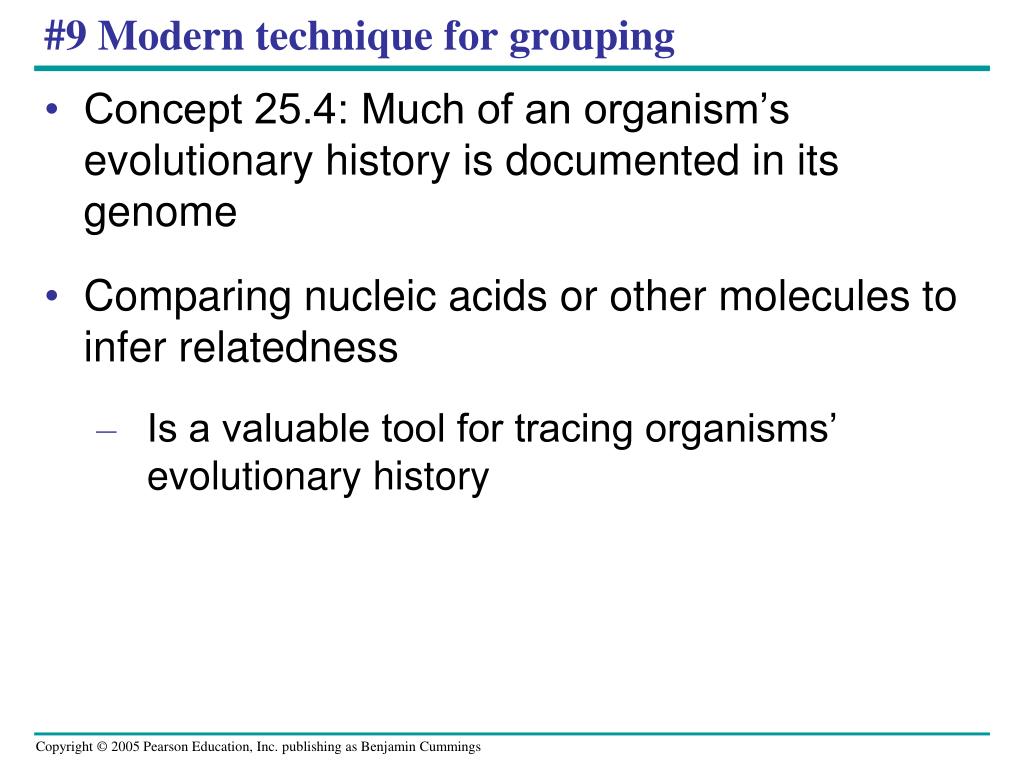 #9 Modern technique for grouping

• Concept 25.4: Much of an organism’s evolutionary history is documented in its genome

• Comparing nucleic acids or other molecules to infer relatedness

– Is a valuable tool for tracing organisms’ evolutionary history

Copyright © 2005 Pearson Education, Inc. publishing as Benjamin Cummings